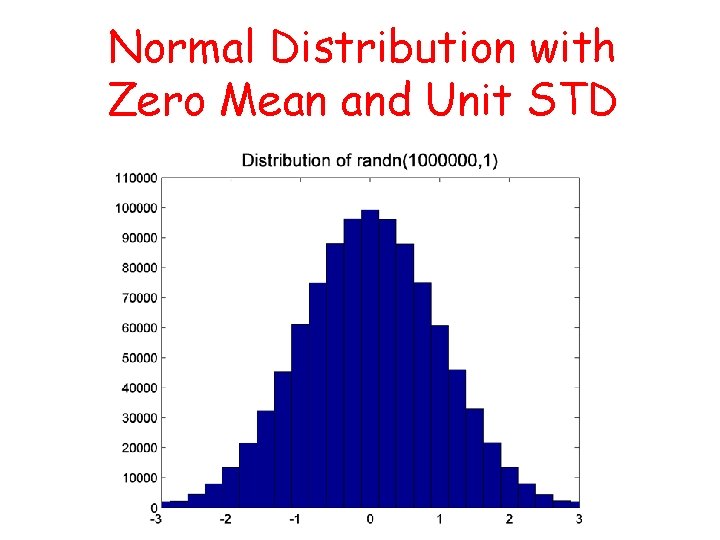 Normal Distribution with Zero Mean and Unit STD

Distribution of randn(1000000,1)

110000
100000
90000
80000
70000
60000
50000
40000
30000
20000
10000
0

-3
-2
-1
0
1
2
3